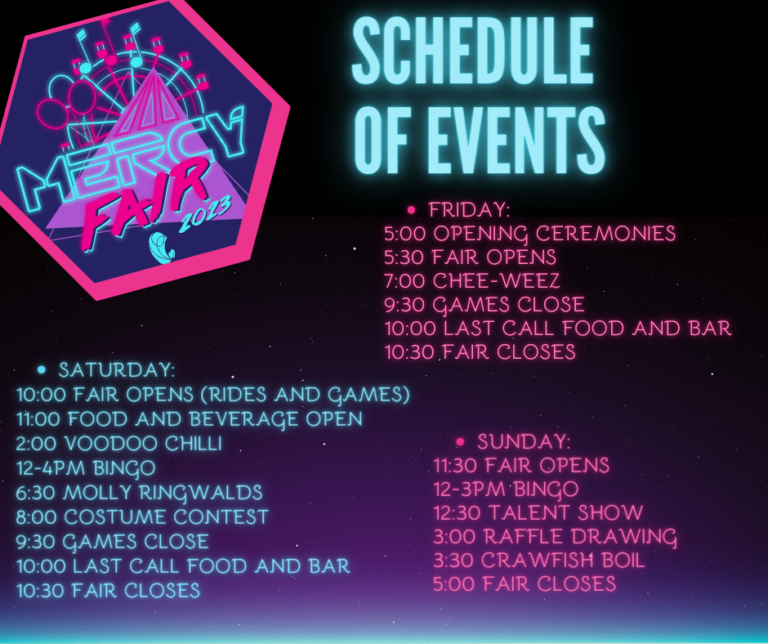 MERCY FAIR 2023

SCHEDULE OF EVENTS

• FRIDAY:
5:00 OPENING CEREMONIES
5:30 FAIR OPENS
7:00 CHEE-WEEZ
9:30 GAMES CLOSE
10:00 LAST CALL FOOD AND BAR
10:30 FAIR CLOSES

• SATURDAY:
10:00 FAIR OPENS (RIDES AND GAMES)
11:00 FOOD AND BEVERAGE OPEN
2:00 VOODOO CHILLI
12-4PM BINGO
6:30 MOLLY RINGWALDS
8:00 COSTUME CONTEST
9:30 GAMES CLOSE
10:00 LAST CALL FOOD AND BAR
10:30 FAIR CLOSES

• SUNDAY:
11:30 FAIR OPENS
12-3PM BINGO
12:30 TALENT SHOW
3:00 RAFFLE DRAWING
3:30 CRAWFISH BOIL
5:00 FAIR CLOSES